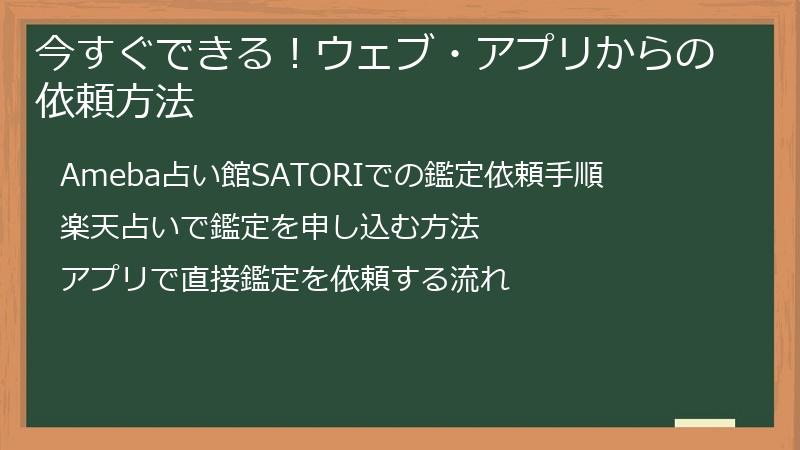 今すぐできる！ウェブ・アプリからの依頼方法

Ameba占い館SATORIでの鑑定依頼手順

楽天占いで鑑定を申し込む方法

アプリで直接鑑定を依頼する流れ